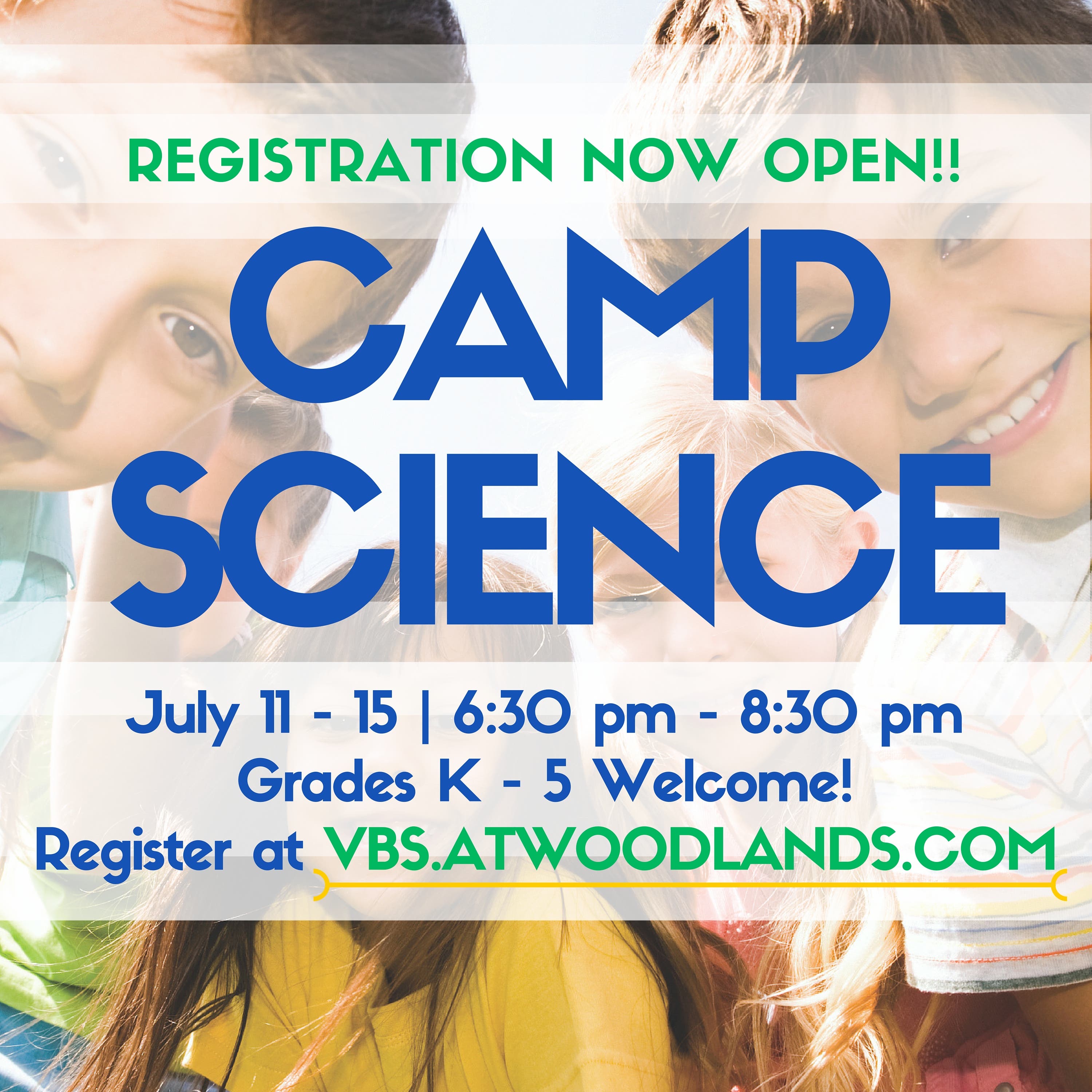 REGISTRATION NOW OPEN!!

CAMP SCIENCE

July 11 - 15 | 6:30 pm - 8:30 pm
Grades K - 5 Welcome!
Register at VBS.ATWOODLANDS.COM